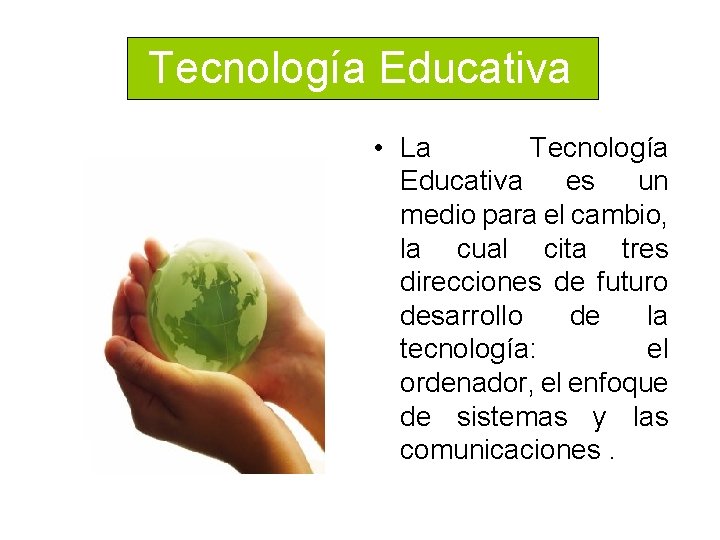 Tecnología Educativa

• La Tecnología Educativa es un medio para el cambio, la cual cita tres direcciones de futuro desarrollo de la tecnología: el ordenador, el enfoque de sistemas y las comunicaciones .